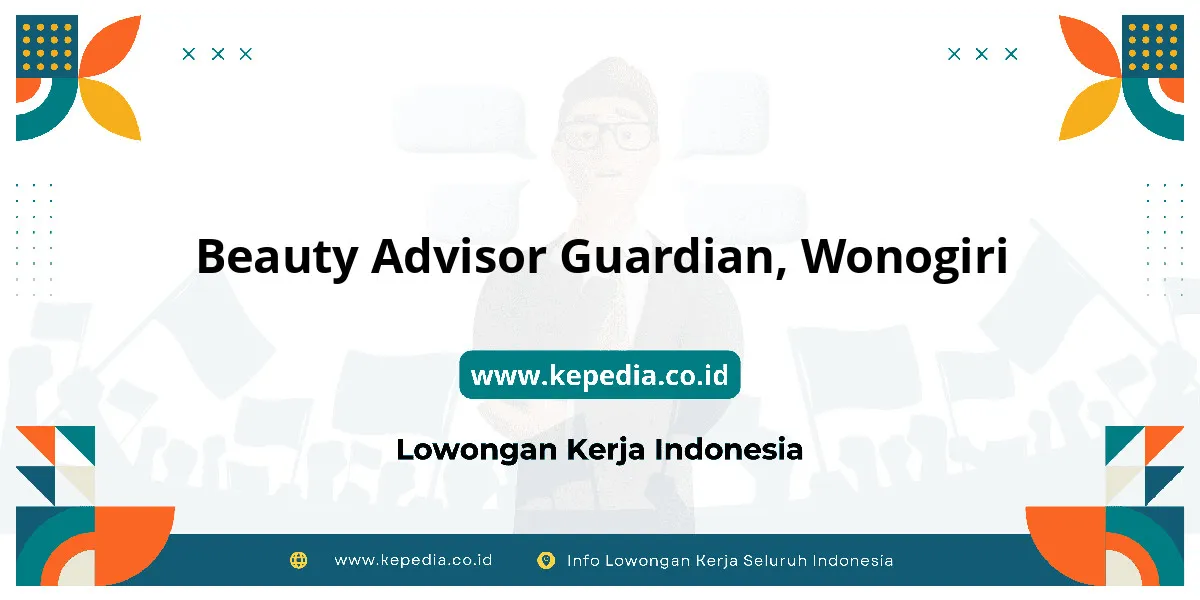 Beauty Advisor Guardian, Wonogiri

www.kepedia.co.id

Lowongan Kerja Indonesia

www.kepedia.co.id

Info Lowongan Kerja Seluruh Indonesia